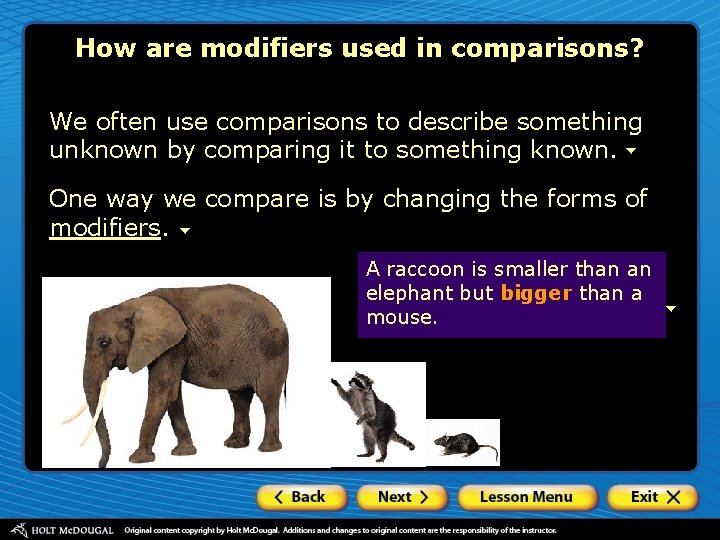 How are modifiers used in comparisons?

We often use comparisons to describe something unknown by comparing it to something known.

One way we compare is by changing the forms of modifiers.

A raccoon is smaller than an elephant but bigger than a mouse.

Back

Next

Lesson Menu

Exit

HOLT McDOUGAL Original content copyright by Holt McDougal. Additions and changes to original content are the responsibility of the instructor.